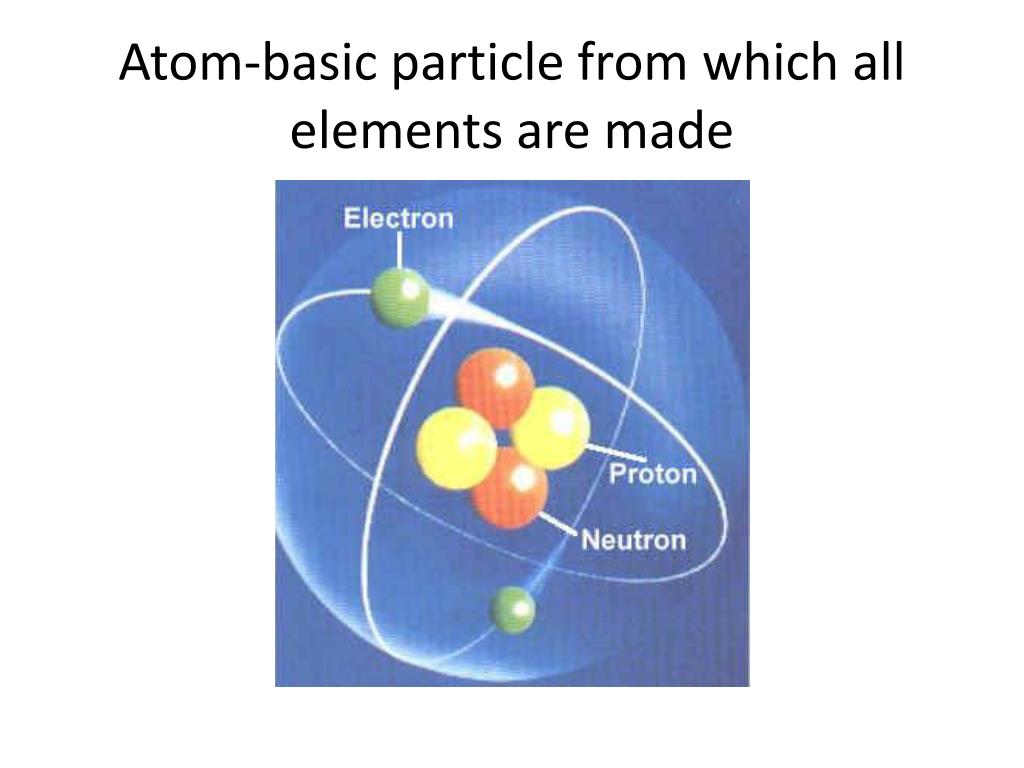 Atom-basic particle from which all elements are made

Electron

Proton

Neutron